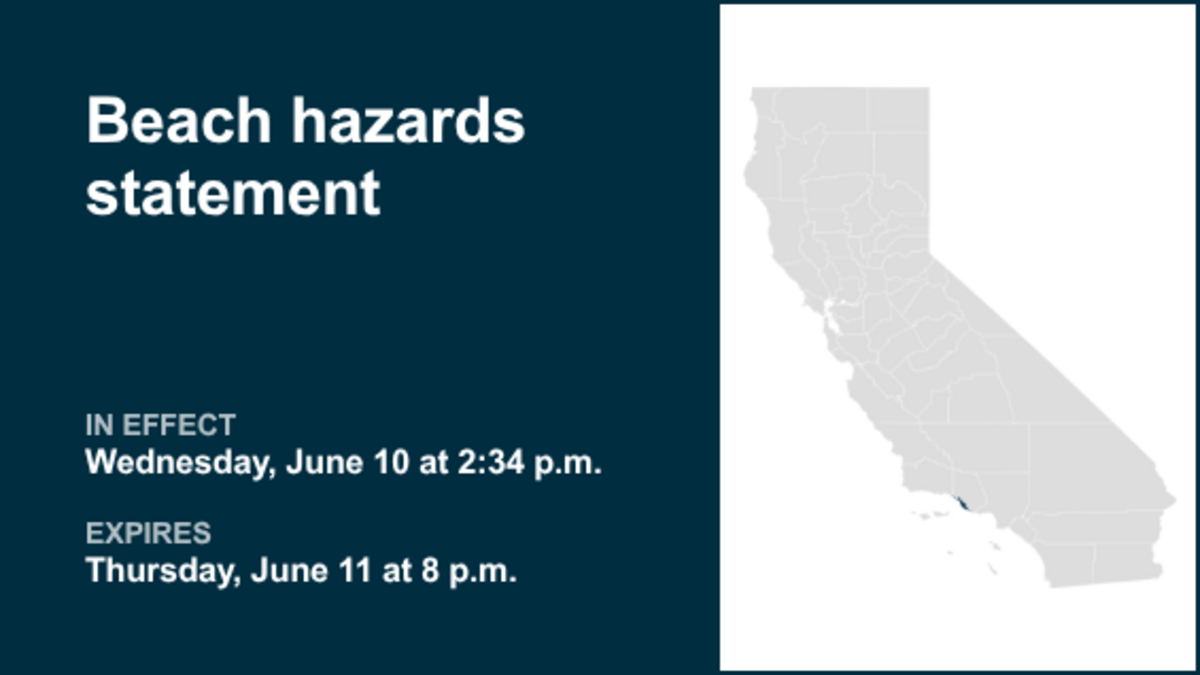 Beach hazards statement

IN EFFECT
Wednesday, June 10 at 2:34 p.m.

EXPIRES
Thursday, June 11 at 8 p.m.